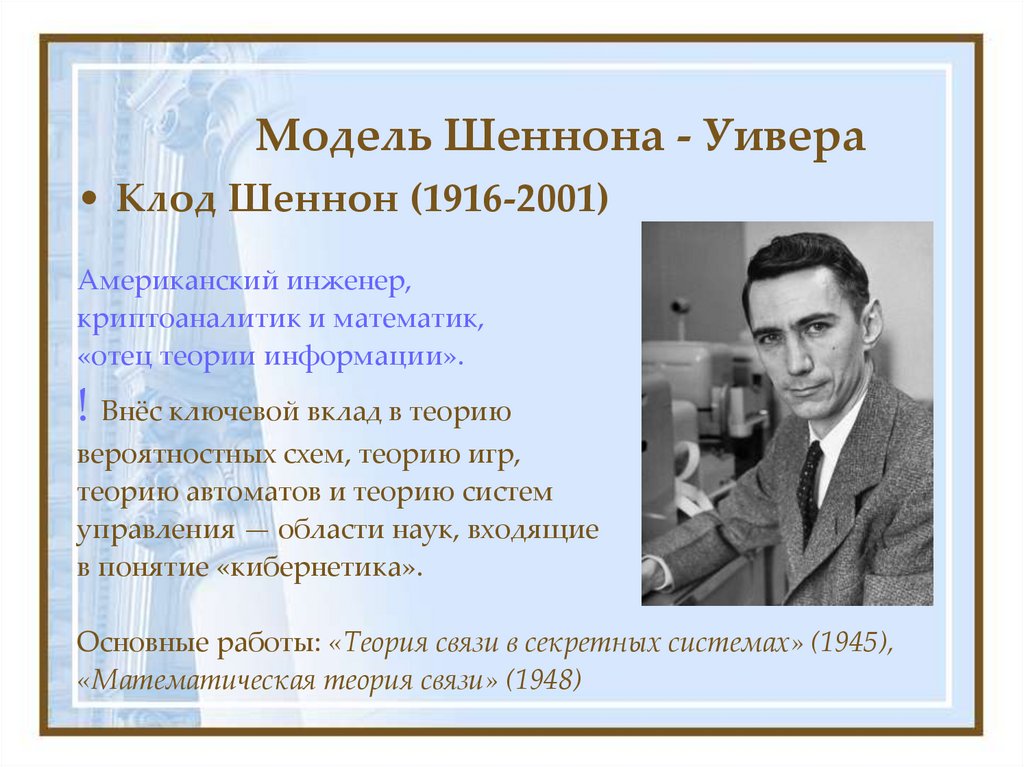 Модель Шеннона - Уивера

• Клод Шеннон (1916-2001)

Американский инженер, криптоаналитик и математик, «отец теории информации».

! Внёс ключевой вклад в теорию вероятностных схем, теорию игр, теорию автоматов и теорию систем управления — области наук, входящие в понятие «кибернетика».

Основные работы: «Теория связи в секретных системах» (1945), «Математическая теория связи» (1948)